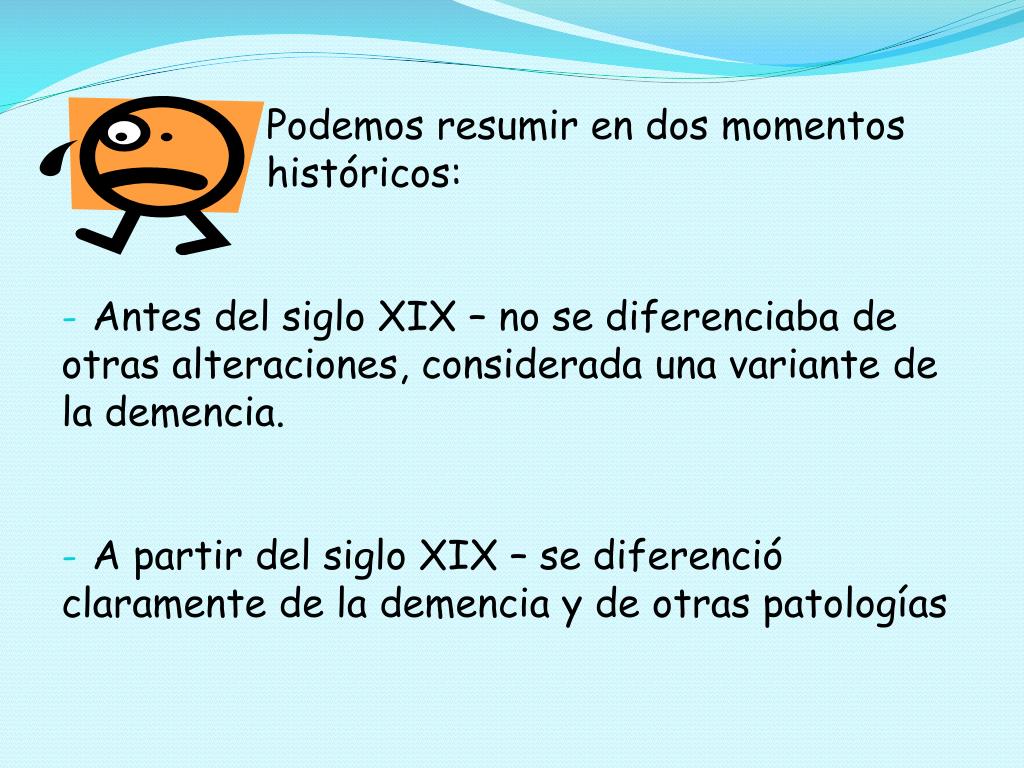 Podemos resumir en dos momentos históricos:

- Antes del siglo XIX – no se diferenciaba de otras alteraciones, considerada una variante de la demencia.

- A partir del siglo XIX – se diferenció claramente de la demencia y de otras patologías